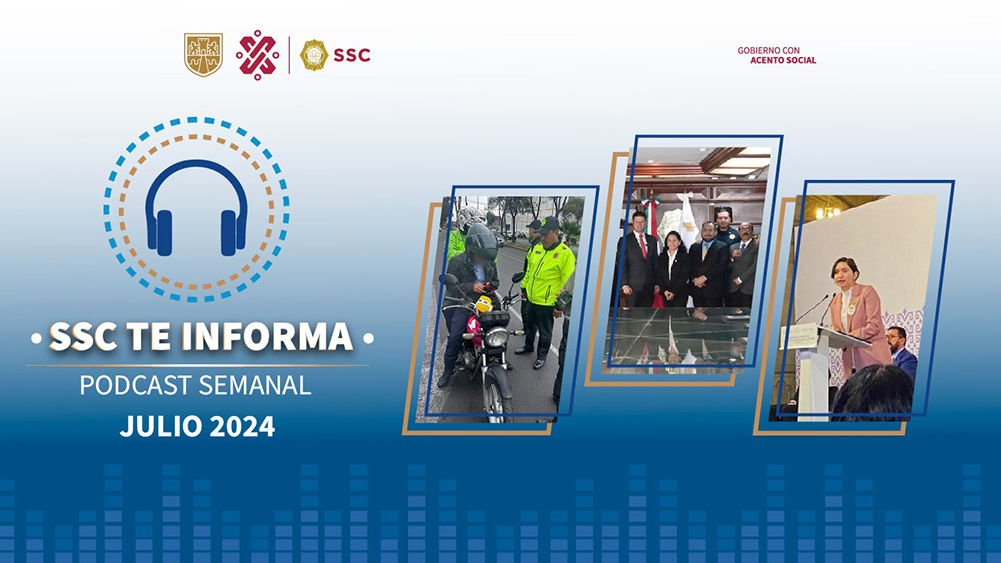 SSC

GOBIERNO CON ACENTO SOCIAL

• SSC TE INFORMA •

PODCAST SEMANAL

JULIO 2024